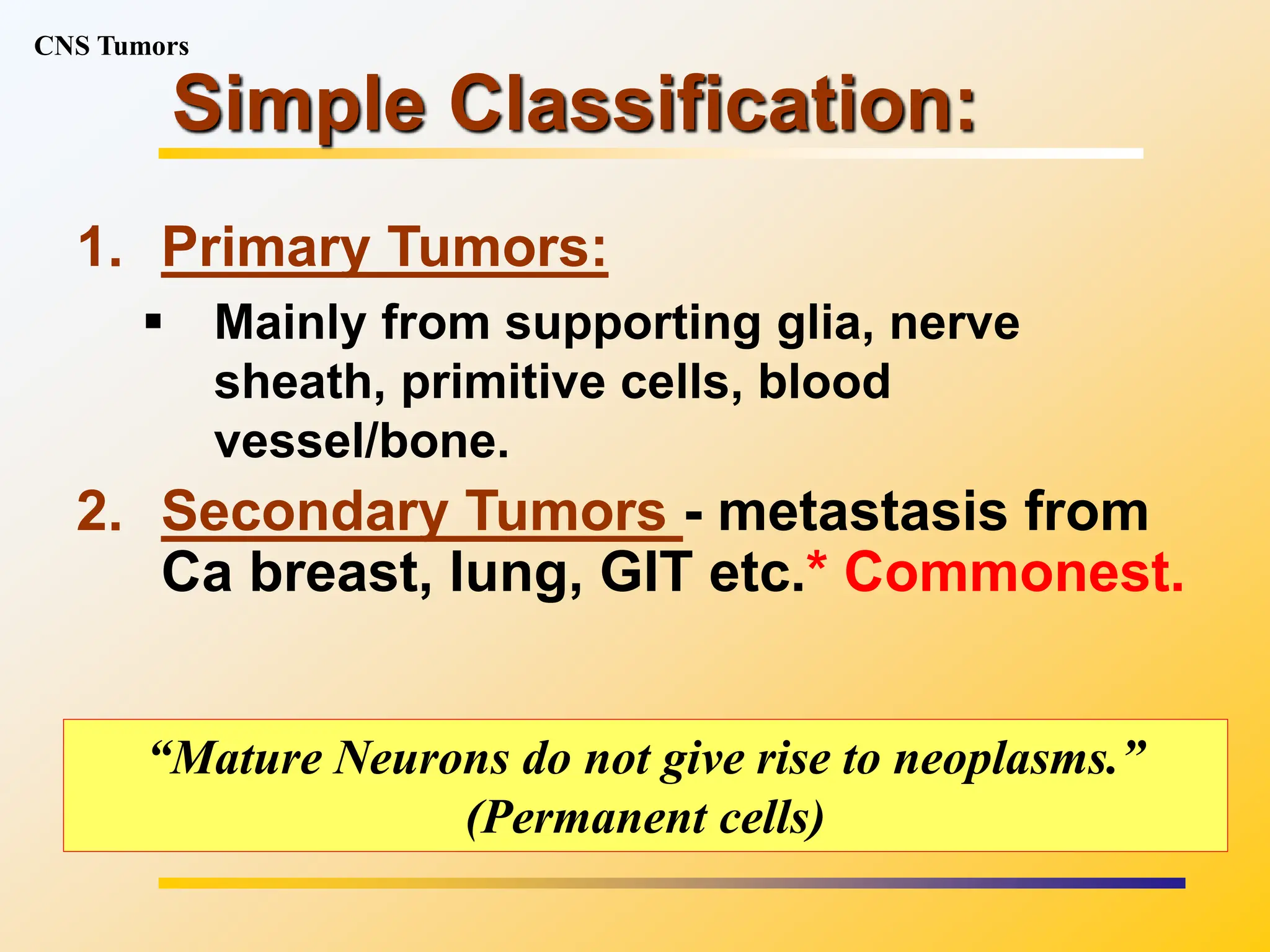 CNS Tumors

Simple Classification:

1. Primary Tumors:

▪ Mainly from supporting glia, nerve sheath, primitive cells, blood vessel/bone.

2. Secondary Tumors - metastasis from Ca breast, lung, GIT etc.* Commonest.

“Mature Neurons do not give rise to neoplasms.” (Permanent cells)